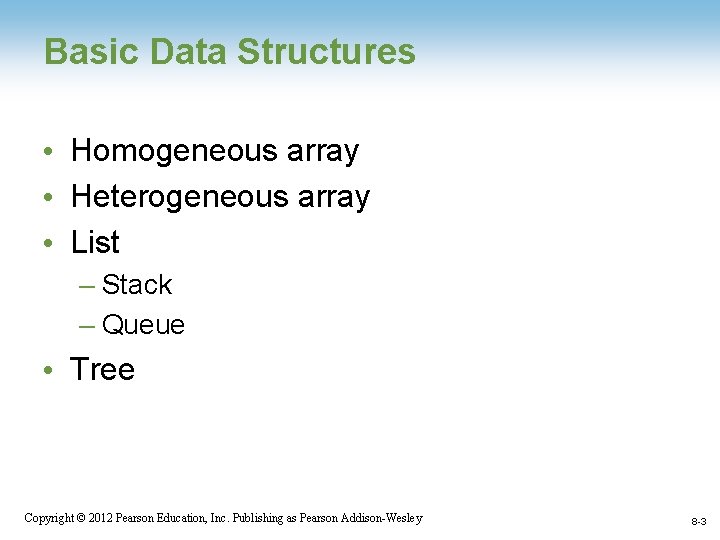 Basic Data Structures

• Homogeneous array
• Heterogeneous array
• List
– Stack
– Queue
• Tree

Copyright © 2012 Pearson Education, Inc. Publishing as Pearson Addison-Wesley

8-3